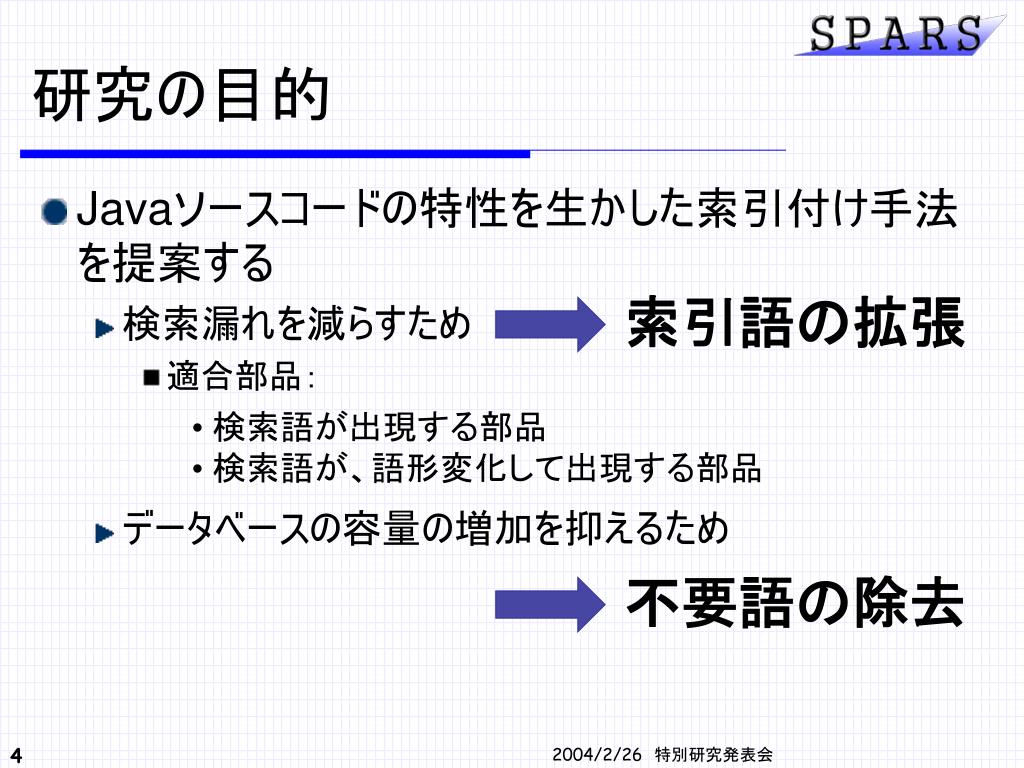 SPARS

研究の目的

Javaソースコードの特性を生かした索引付け手法を提案する

検索漏れを減らすため

索引語の拡張

適合部品：

• 検索語が出現する部品
• 検索語が、語形変化して出現する部品

データベースの容量の増加を抑えるため

不要語の除去

4

2004/2/26　特別研究発表会